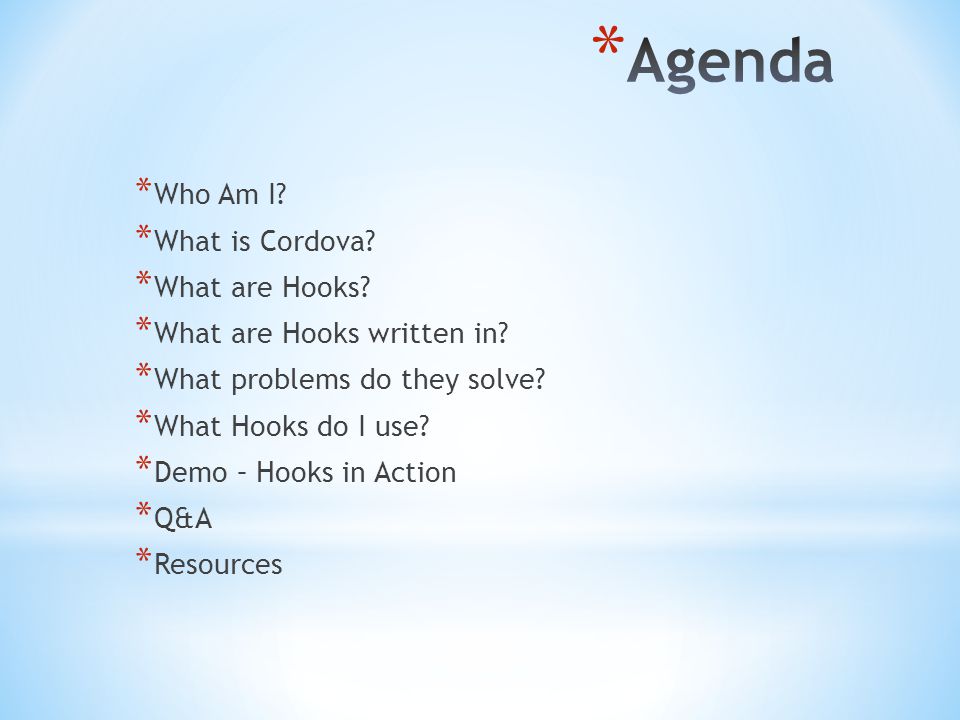 *Agenda

*Who Am I?
*What is Cordova?
*What are Hooks?
*What are Hooks written in?
*What problems do they solve?
*What Hooks do I use?
*Demo – Hooks in Action
*Q&A
*Resources